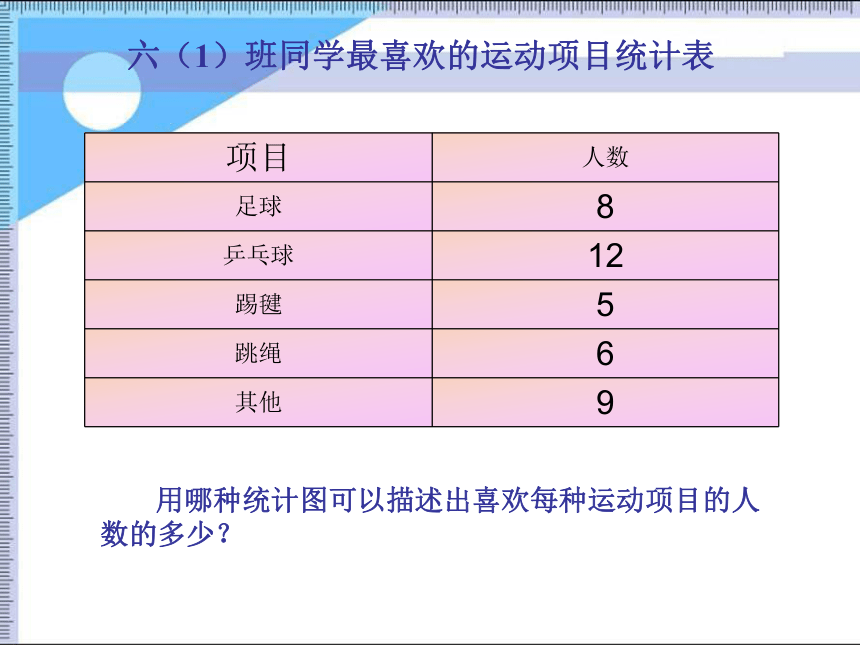 六（1）班同学最喜欢的运动项目统计表

| 项目 | 人数 |
|---|---|
| 足球 | 8 |
| 乒乓球 | 12 |
| 踢毽 | 5 |
| 跳绳 | 6 |
| 其他 | 9 |

用哪种统计图可以描述出喜欢每种运动项目的人数的多少？